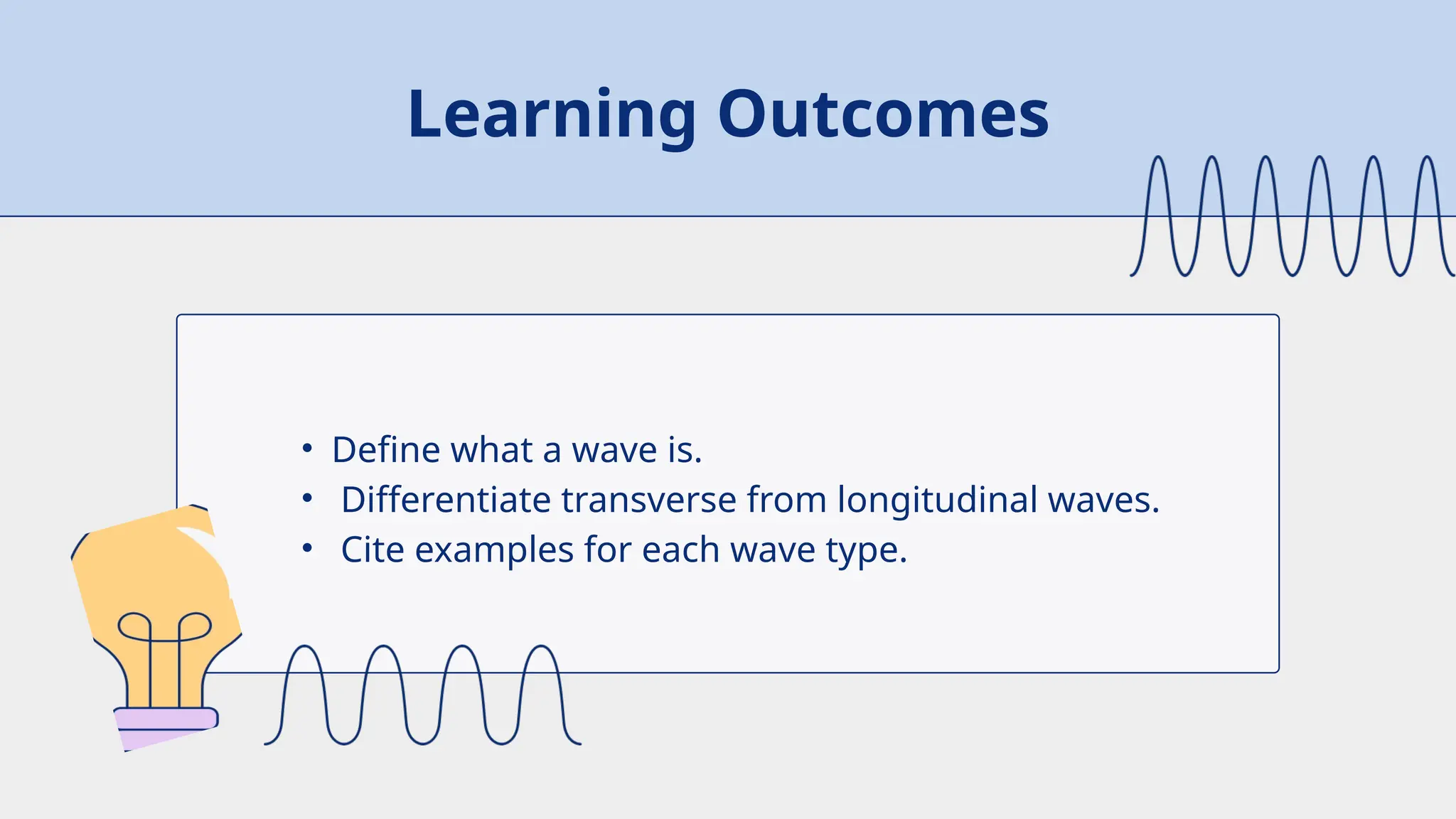 Learning Outcomes

• Define what a wave is.
• Differentiate transverse from longitudinal waves.
• Cite examples for each wave type.